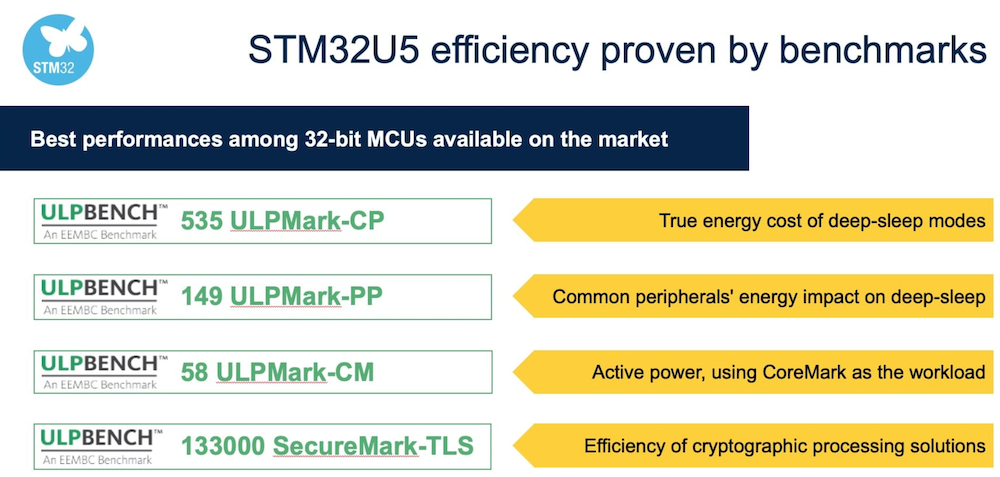 STM32

STM32U5 efficiency proven by benchmarks

Best performances among 32-bit MCUs available on the market

ULPBENCH™ An EEMBC Benchmark 535 ULPMark-CP

True energy cost of deep-sleep modes

ULPBENCH™ An EEMBC Benchmark 149 ULPMark-PP

Common peripherals' energy impact on deep-sleep

ULPBENCH™ An EEMBC Benchmark 58 ULPMark-CM

Active power, using CoreMark as the workload

ULPBENCH™ An EEMBC Benchmark 133000 SecureMark-TLS

Efficiency of cryptographic processing solutions